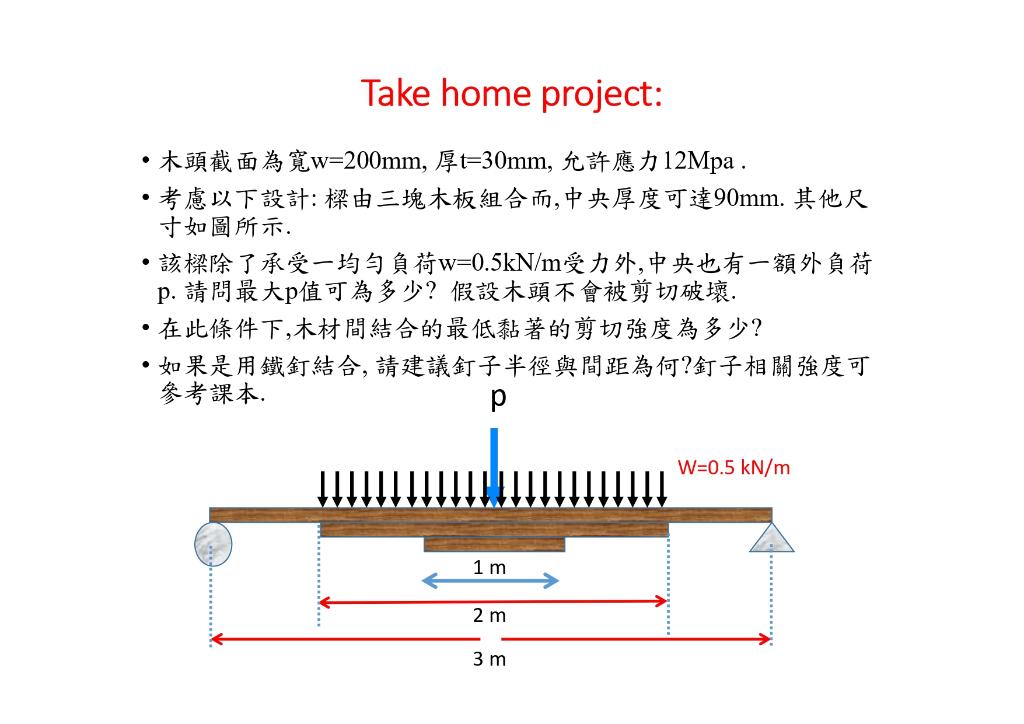 Take home project:

• 木頭截面為寬w=200mm, 厚t=30mm, 允許應力12Mpa .

• 考慮以下設計: 樑由三塊木板組合而,中央厚度可達90mm. 其他尺寸如圖所示.

• 該樑除了承受一均勻負荷w=0.5kN/m受力外,中央也有一額外負荷p. 請問最大p值可為多少? 假設木頭不會被剪切破壞.

• 在此條件下,木材間結合的最低黏著的剪切強度為多少?

• 如果是用鐵釘結合, 請建議釘子半徑與間距為何?釘子相關強度可參考課本.

p

W=0.5 kN/m

1 m

2 m

3 m